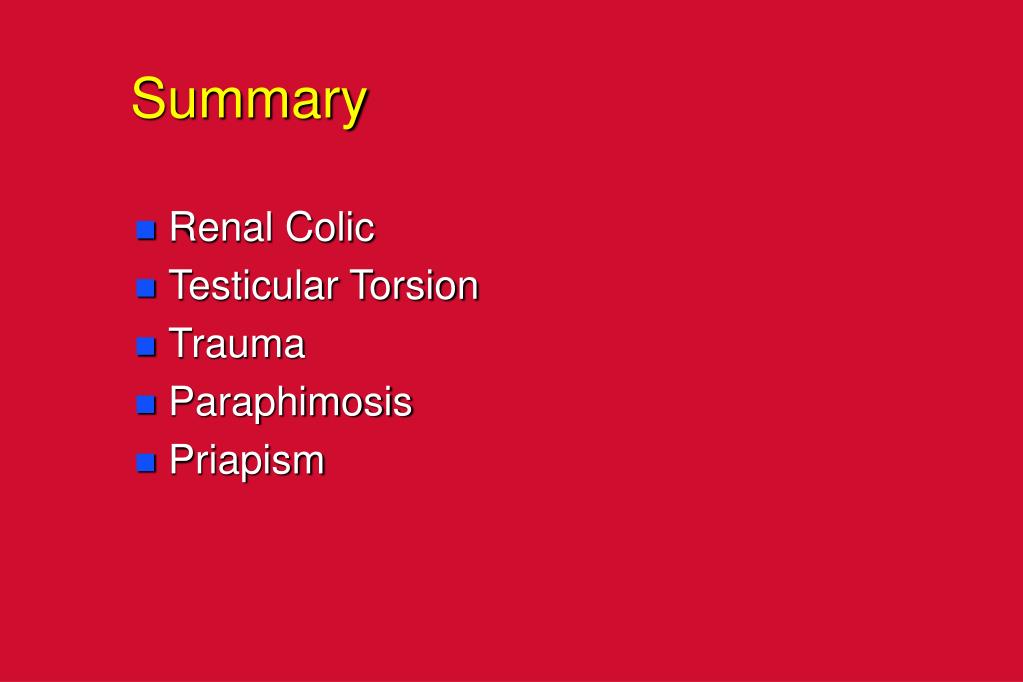 Summary

- Renal Colic
- Testicular Torsion
- Trauma
- Paraphimosis
- Priapism